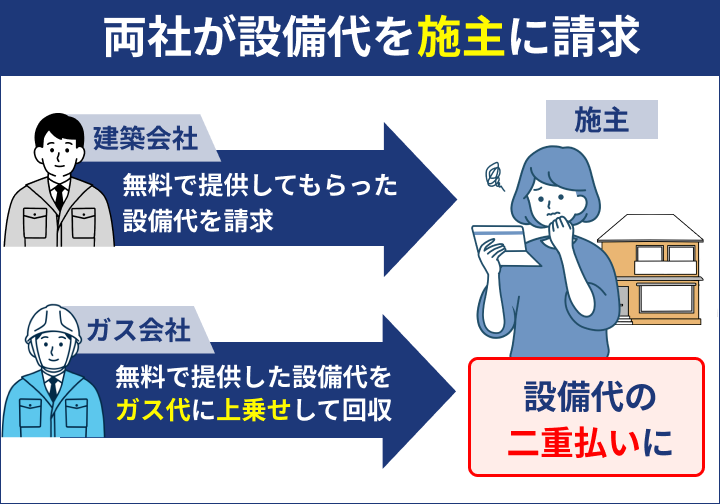 両社が設備代を施主に請求

建築会社

無料で提供してもらった設備代を請求

ガス会社

無料で提供した設備代をガス代に上乗せして回収

施主

設備代の二重払いに